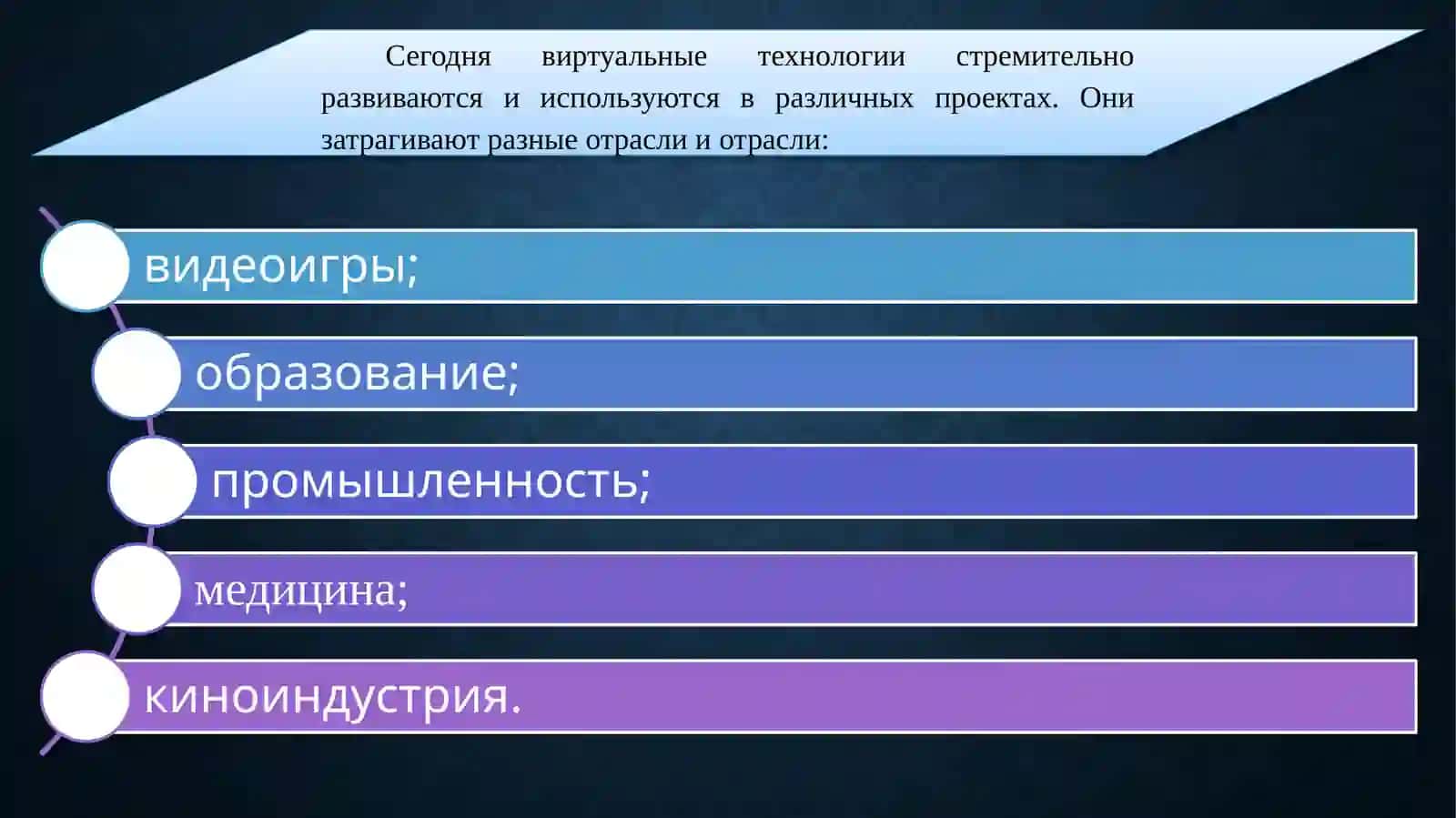 Сегодня виртуальные технологии стремительно развиваются и используются в различных проектах. Они затрагивают разные отрасли и отрасли:

видеоигры;

образование;

промышленность;

медицина;

киноиндустрия.